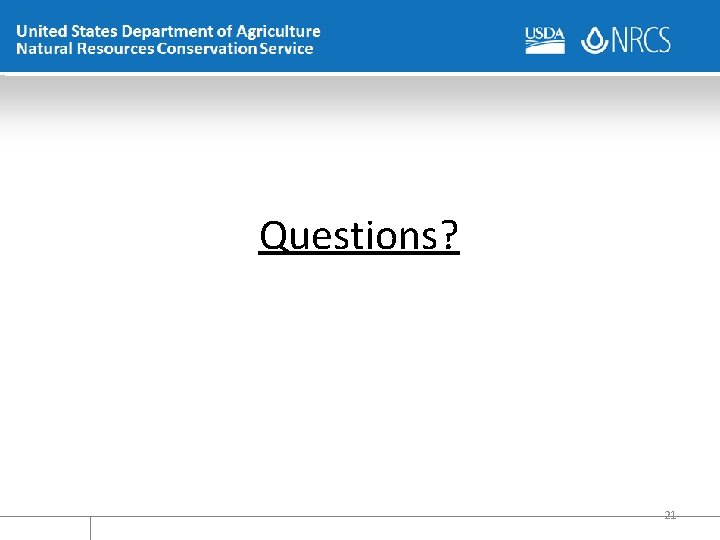 United States Department of Agriculture
Natural Resources Conservation Service

USDA NRCS

Questions?

21